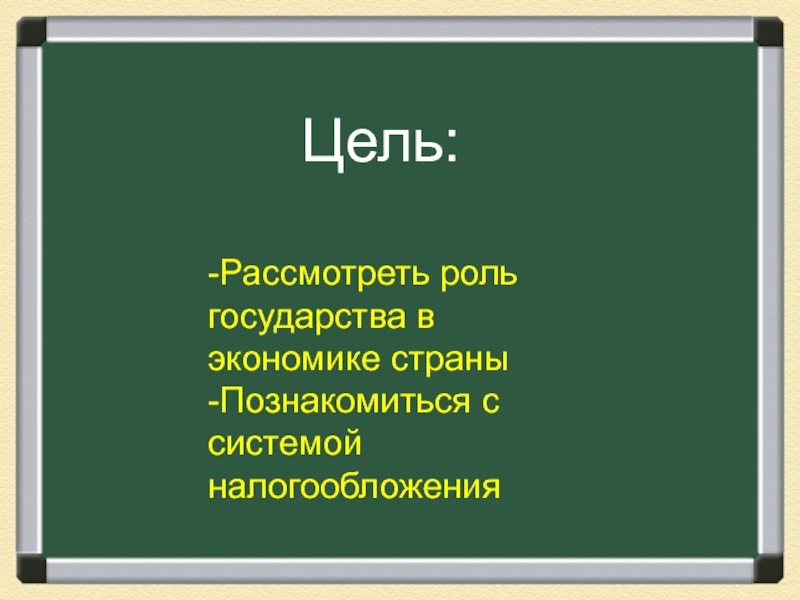 Цель:

-Рассмотреть роль государства в экономике страны
-Познакомиться с системой налогообложения